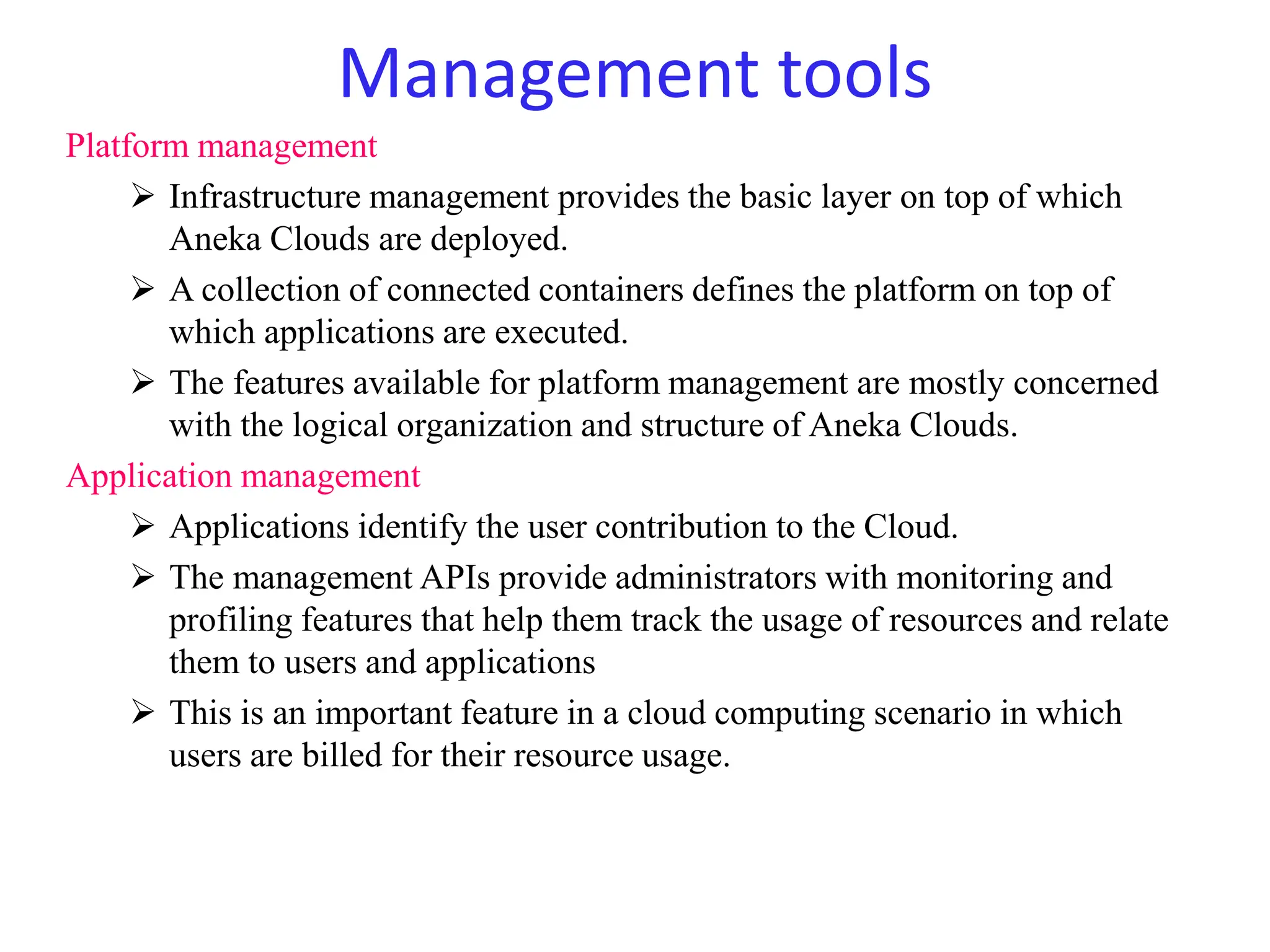 Management tools

Platform management

➢ Infrastructure management provides the basic layer on top of which Aneka Clouds are deployed.

➢ A collection of connected containers defines the platform on top of which applications are executed.

➢ The features available for platform management are mostly concerned with the logical organization and structure of Aneka Clouds.

Application management

➢ Applications identify the user contribution to the Cloud.

➢ The management APIs provide administrators with monitoring and profiling features that help them track the usage of resources and relate them to users and applications

➢ This is an important feature in a cloud computing scenario in which users are billed for their resource usage.